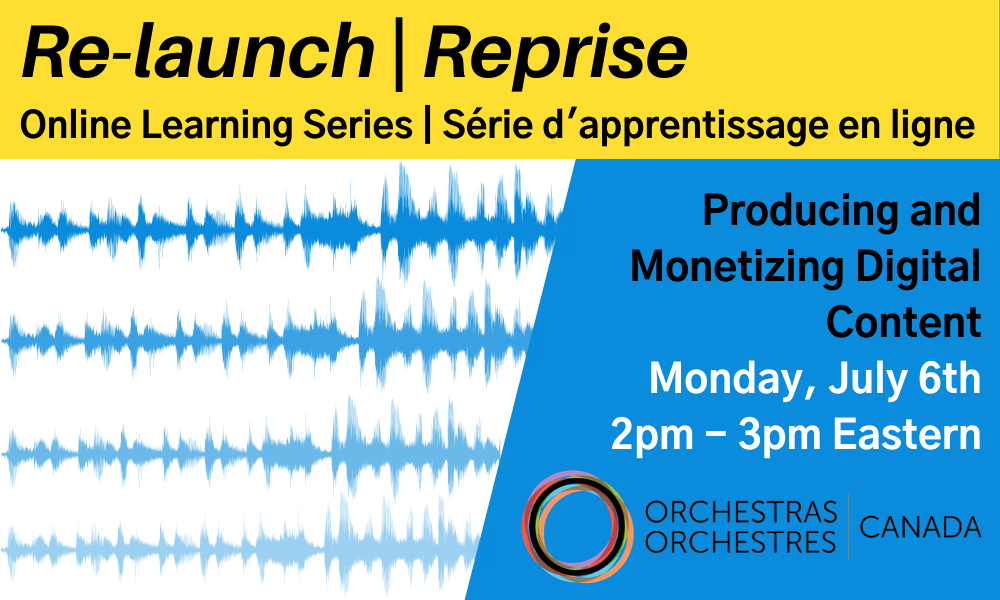 Re-launch | Reprise

Online Learning Series | Série d'apprentissage en ligne

Producing and Monetizing Digital Content

Monday, July 6th

2pm – 3pm Eastern

ORCHESTRAS ORCHESTRES | CANADA